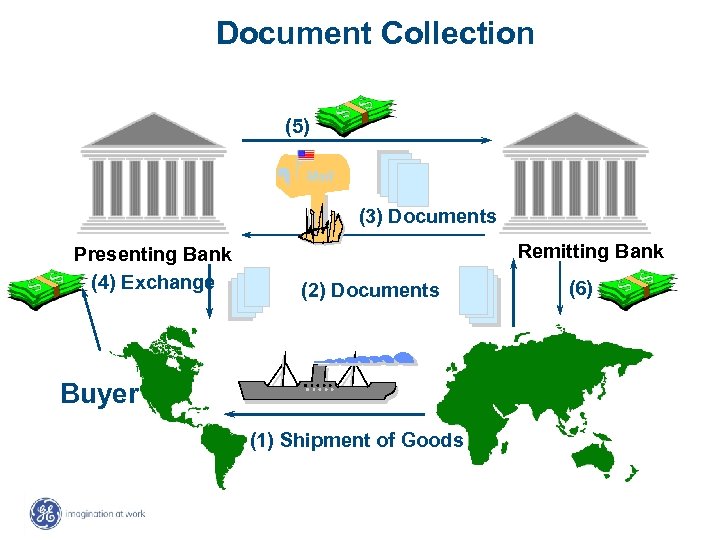 Document Collection

(5)

(3) Documents

Presenting Bank

Remitting Bank

(4) Exchange

(2) Documents

(6)

Buyer

(1) Shipment of Goods

GE imagination at work